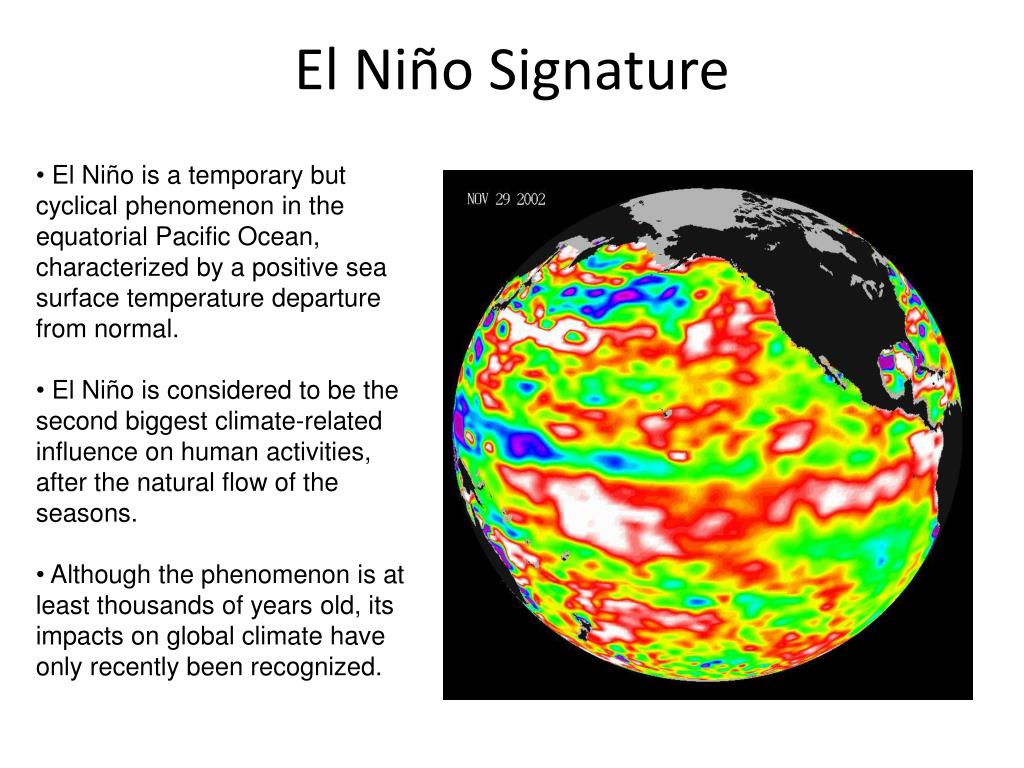 El Niño Signature

• El Niño is a temporary but cyclical phenomenon in the equatorial Pacific Ocean, characterized by a positive sea surface temperature departure from normal.

• El Niño is considered to be the second biggest climate-related influence on human activities, after the natural flow of the seasons.

• Although the phenomenon is at least thousands of years old, its impacts on global climate have only recently been recognized.

NOV 29 2002